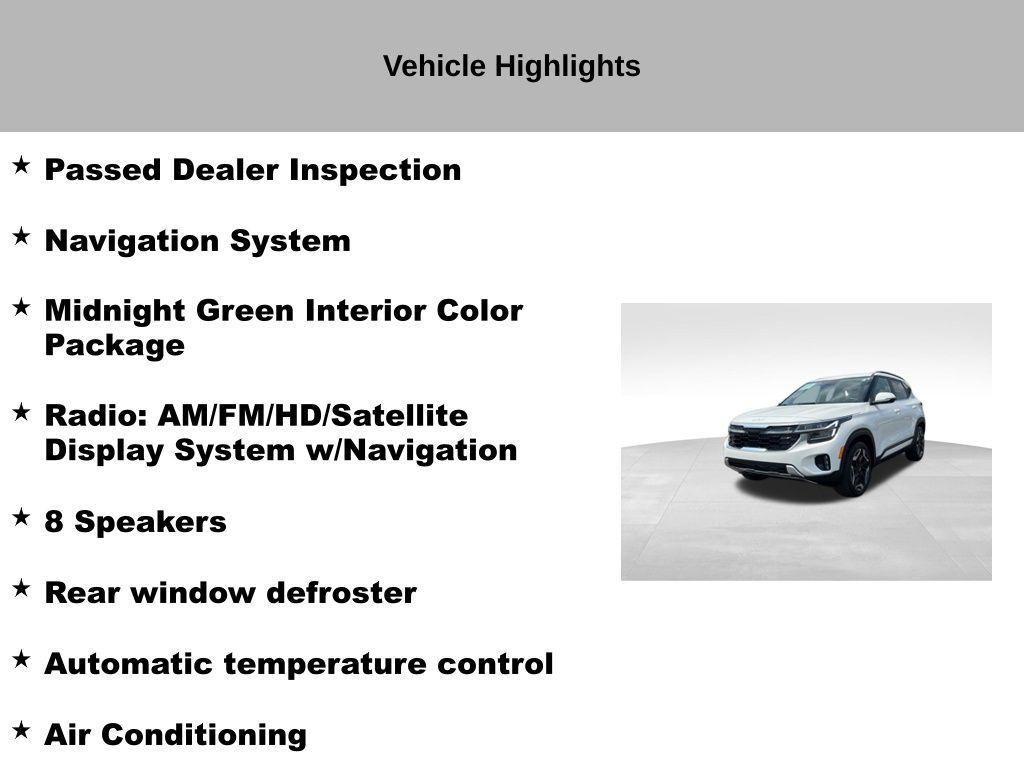 Vehicle Highlights

★ Passed Dealer Inspection

★ Navigation System

★ Midnight Green Interior Color Package

★ Radio: AM/FM/HD/Satellite Display System w/Navigation

★ 8 Speakers

★ Rear window defroster

★ Automatic temperature control

★ Air Conditioning